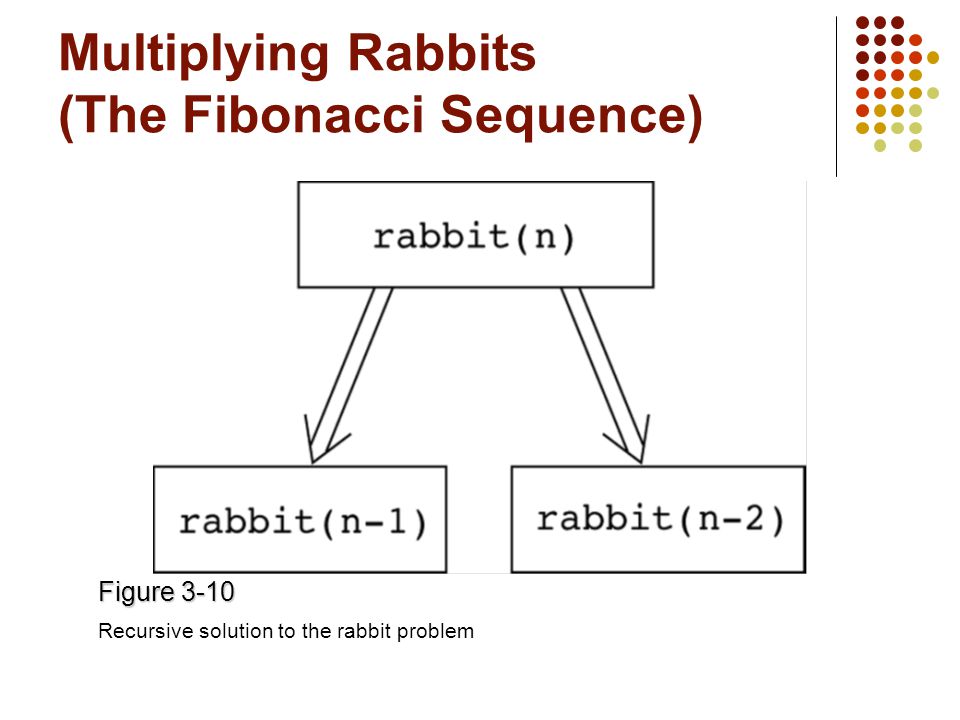 Multiplying Rabbits (The Fibonacci Sequence)

rabbit(n)

rabbit(n-1)

rabbit(n-2)

Figure 3-10

Recursive solution to the rabbit problem